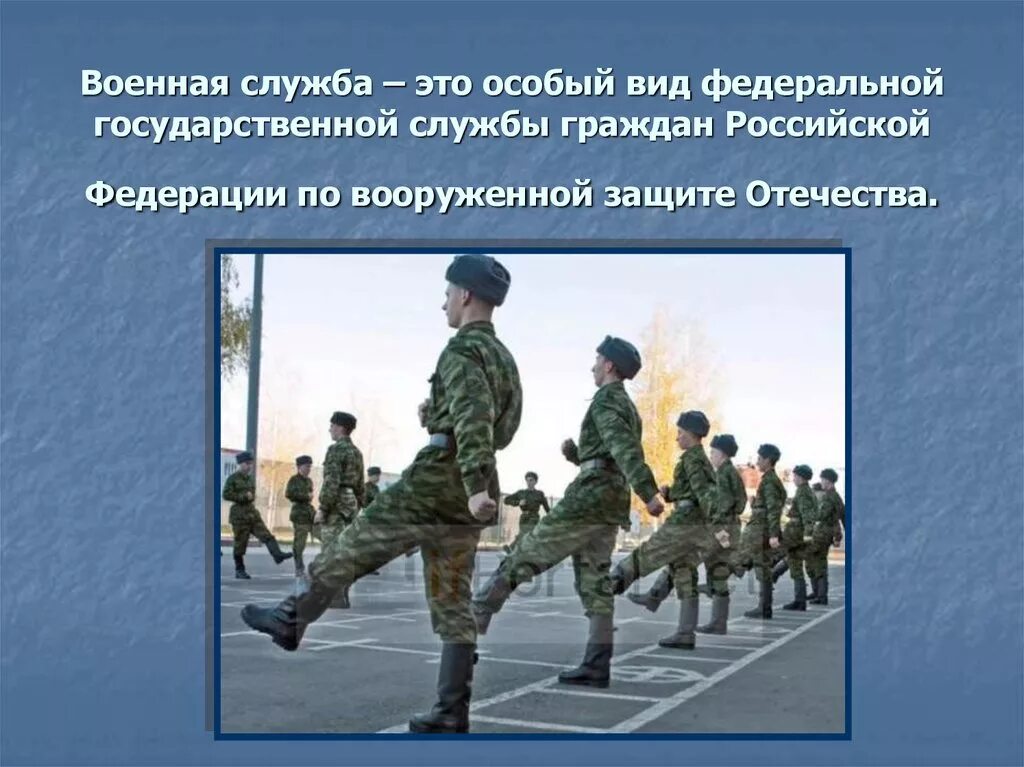 Военная служба – это особый вид федеральной государственной службы граждан Российской

Федерации по вооруженной защите Отечества.